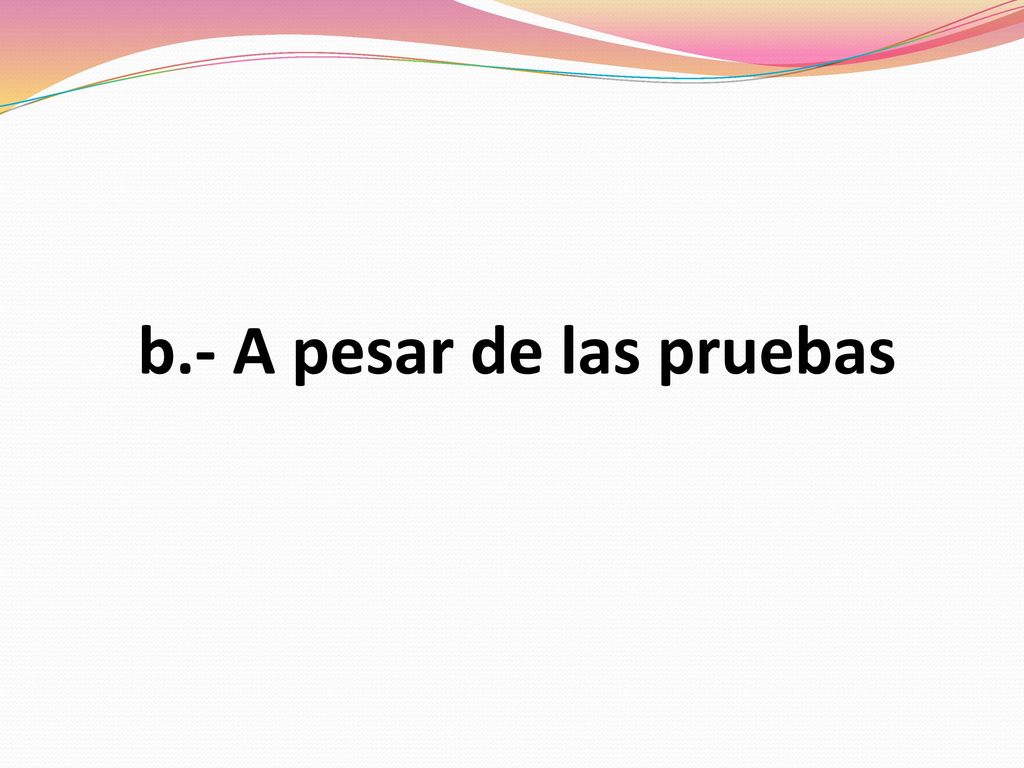 b.- A pesar de las pruebas